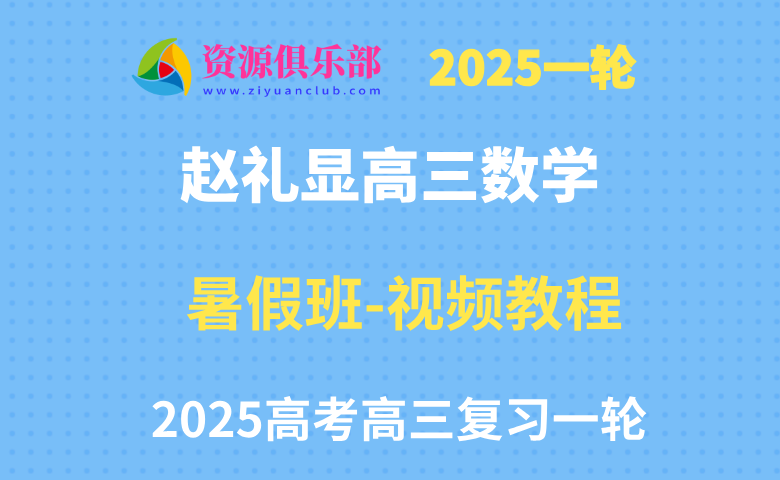 资源俱乐部
www.ziyuanclub.com

2025一轮

赵礼显高三数学

暑假班-视频教程

2025高考高三复习一轮